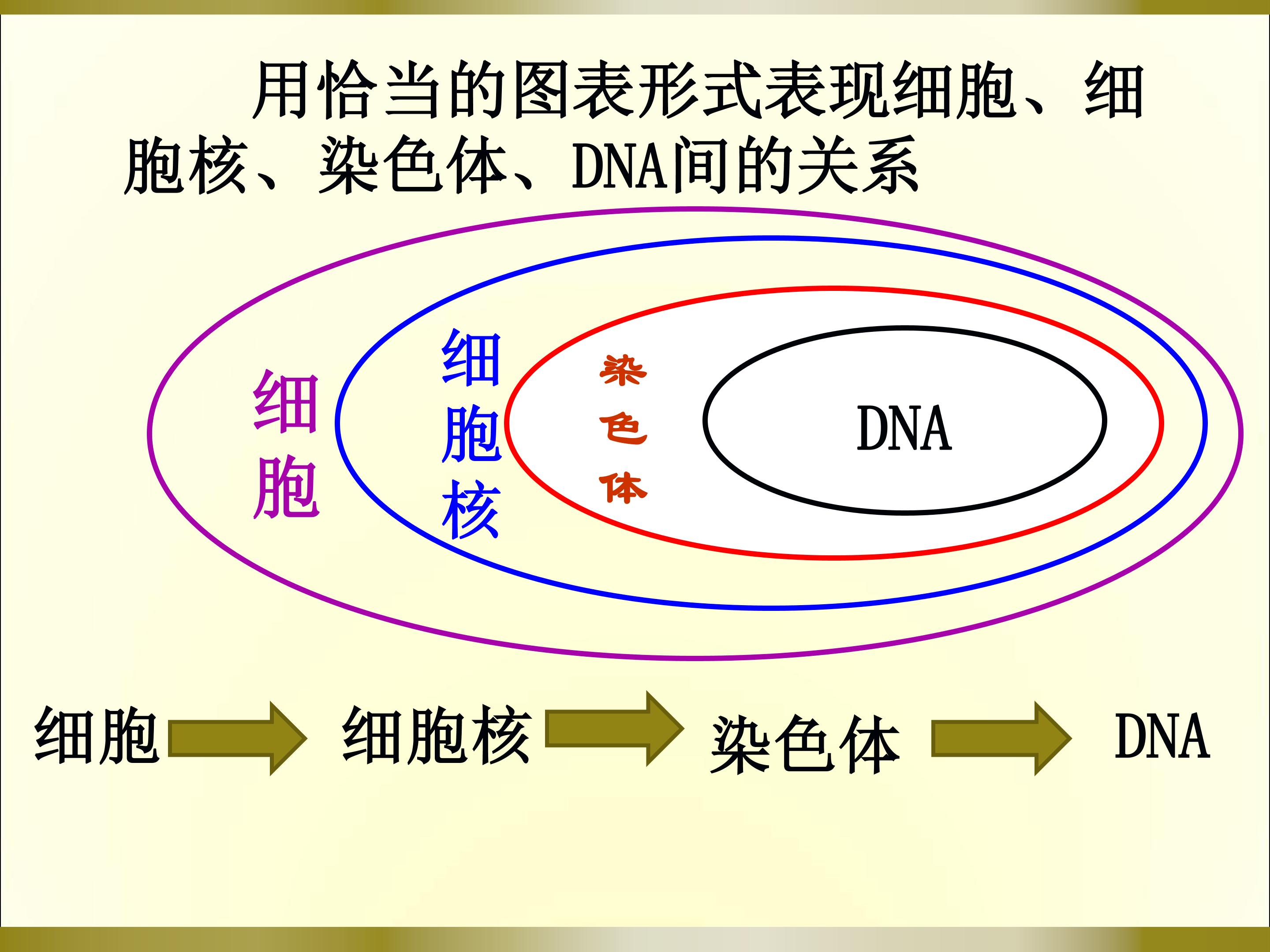 用恰当的图表形式表现细胞、细胞核、染色体、DNA间的关系

细胞

细胞核

染色体

DNA

细胞 细胞核 染色体 DNA